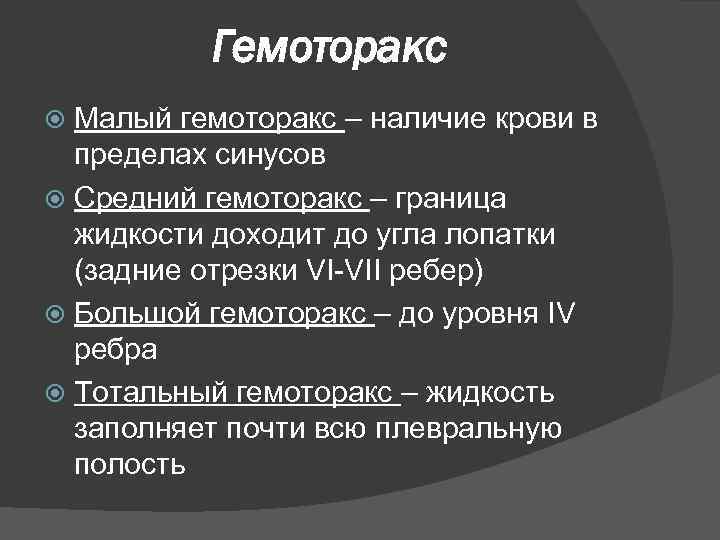 Гемоторакс

Малый гемоторакс – наличие крови в пределах синусов

Средний гемоторакс – граница жидкости доходит до угла лопатки (задние отрезки VI-VII ребер)

Большой гемоторакс – до уровня IV ребра

Тотальный гемоторакс – жидкость заполняет почти всю плевральную полость